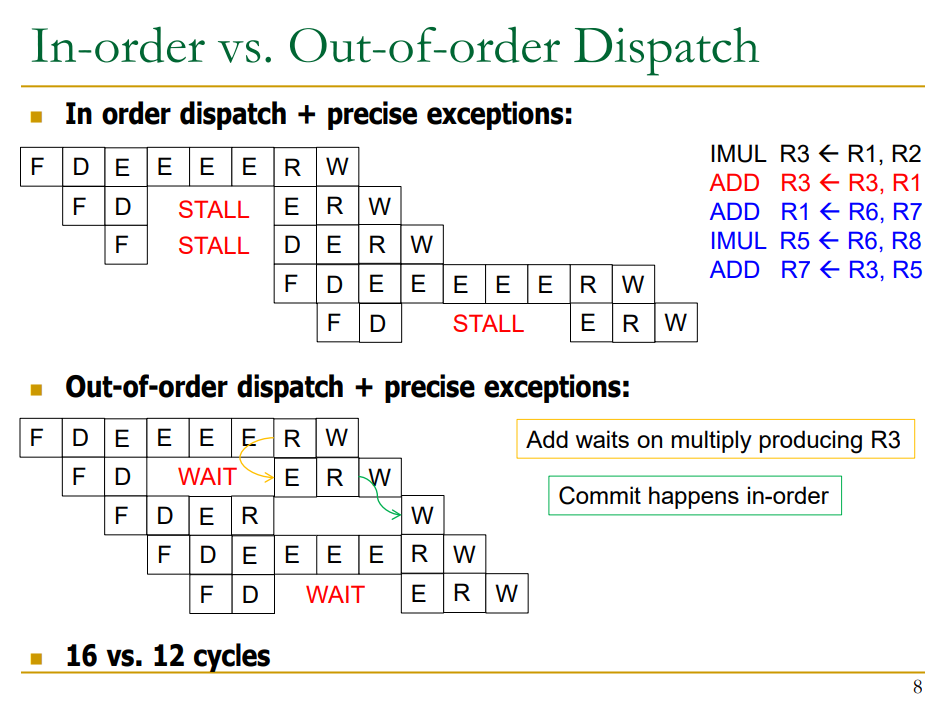 In-order vs. Out-of-order Dispatch

In order dispatch + precise exceptions:

F D E E E E R W
F D STALL E R W
F STALL D E R W
F D E E E E E R W
F D STALL E R W

IMUL R3 ← R1, R2
ADD R3 ← R3, R1
ADD R1 ← R6, R7
IMUL R5 ← R6, R8
ADD R7 ← R3, R5

Out-of-order dispatch + precise exceptions:

F D E E E E R W
F D WAIT E R W
F D E R W
F D E E E E R W
F D WAIT E R W

Add waits on multiply producing R3

Commit happens in-order

16 vs. 12 cycles

8